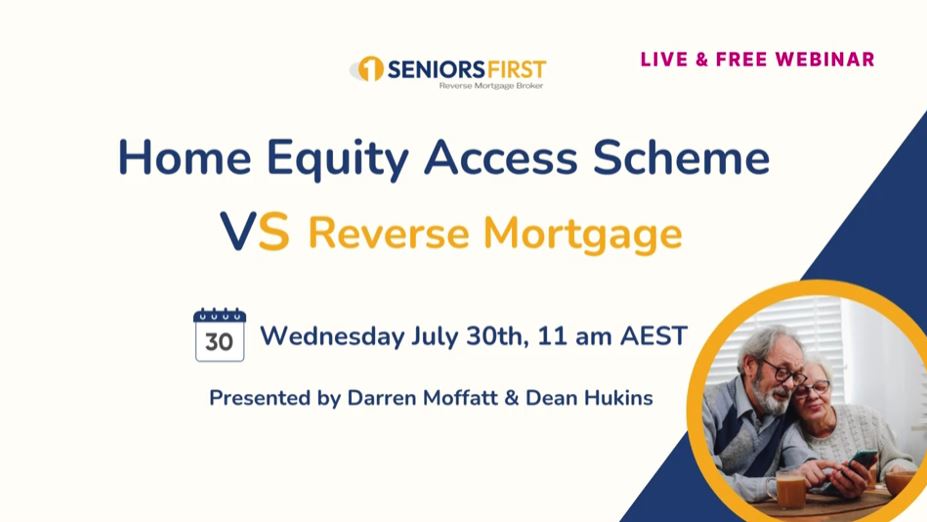 1 SENIORSFIRST
Reverse Mortgage Broker

LIVE & FREE WEBINAR

Home Equity Access Scheme

VS Reverse Mortgage

30 Wednesday July 30th, 11 am AEST

Presented by Darren Moffatt & Dean Hukins